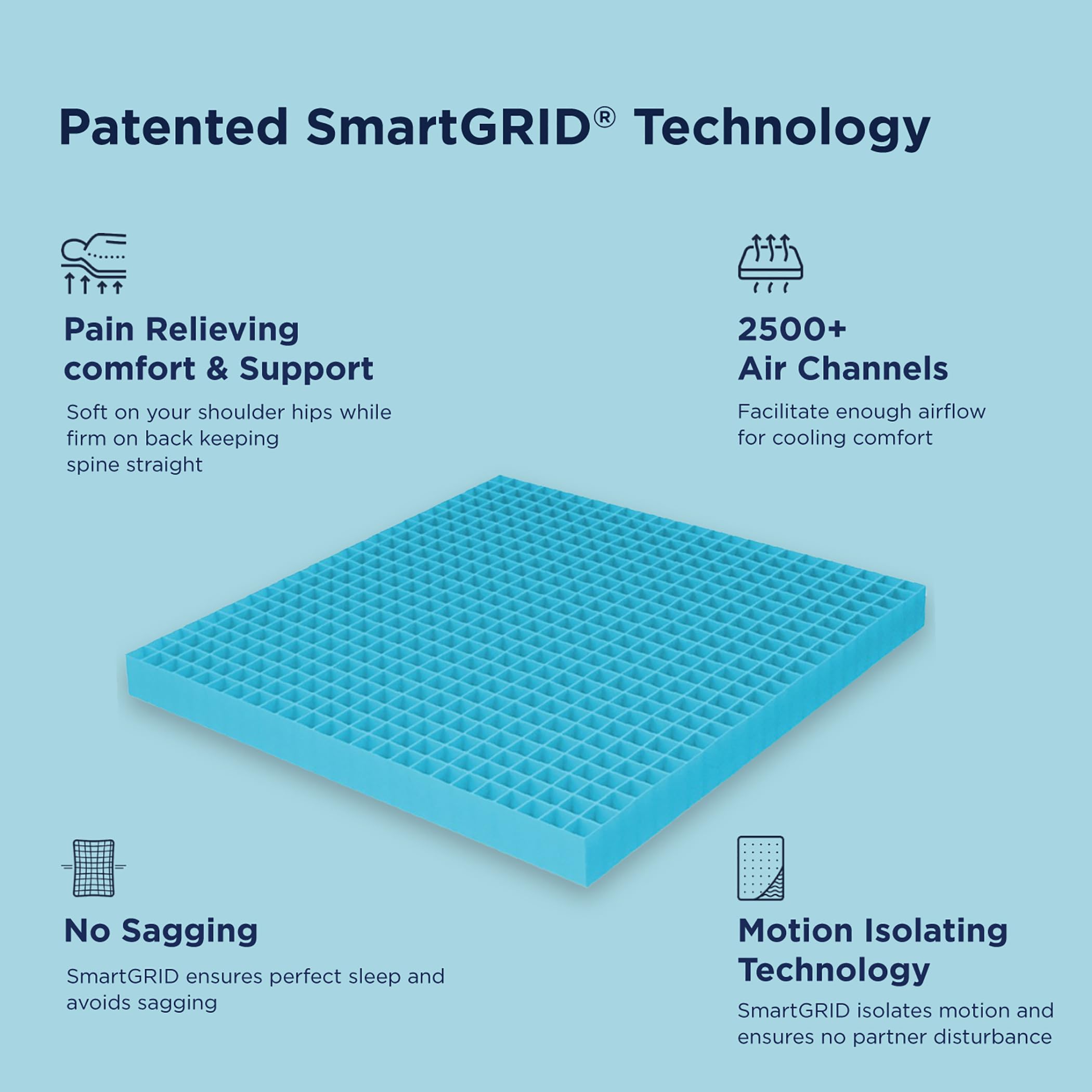 Patented SmartGRID® Technology

Pain Relieving comfort & Support

Soft on your shoulder hips while firm on back keeping spine straight

2500+ Air Channels

Facilitate enough airflow for cooling comfort

No Sagging

SmartGRID ensures perfect sleep and avoids sagging

Motion Isolating Technology

SmartGRID isolates motion and ensures no partner disturbance